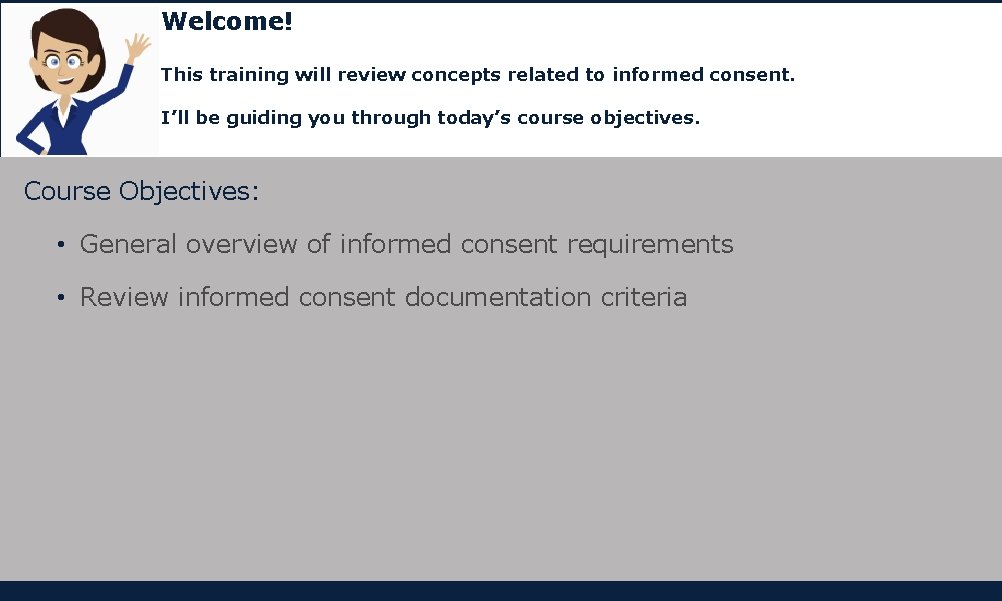 Welcome!

This training will review concepts related to informed consent.

I'll be guiding you through today's course objectives.

Course Objectives:

• General overview of informed consent requirements

• Review informed consent documentation criteria